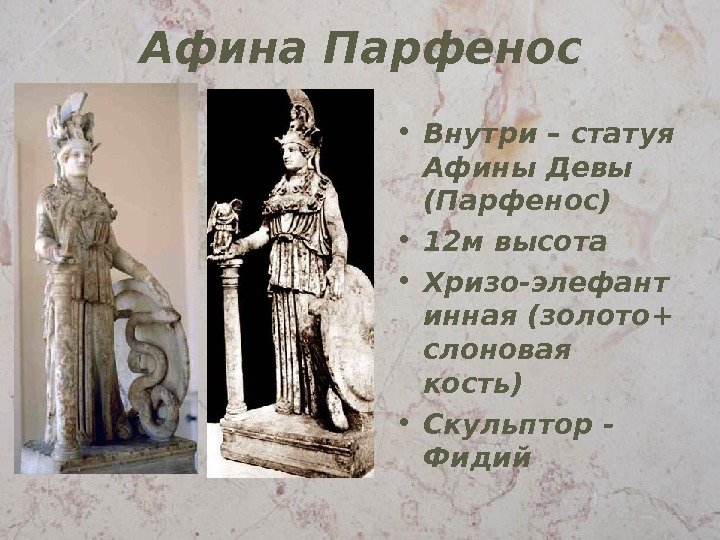 Афина Парфенос

• Внутри – статуя Афины Девы (Парфенос)
• 12м высота
• Хризо-элефантинная (золото+ слоновая кость)
• Скульптор - Фидий